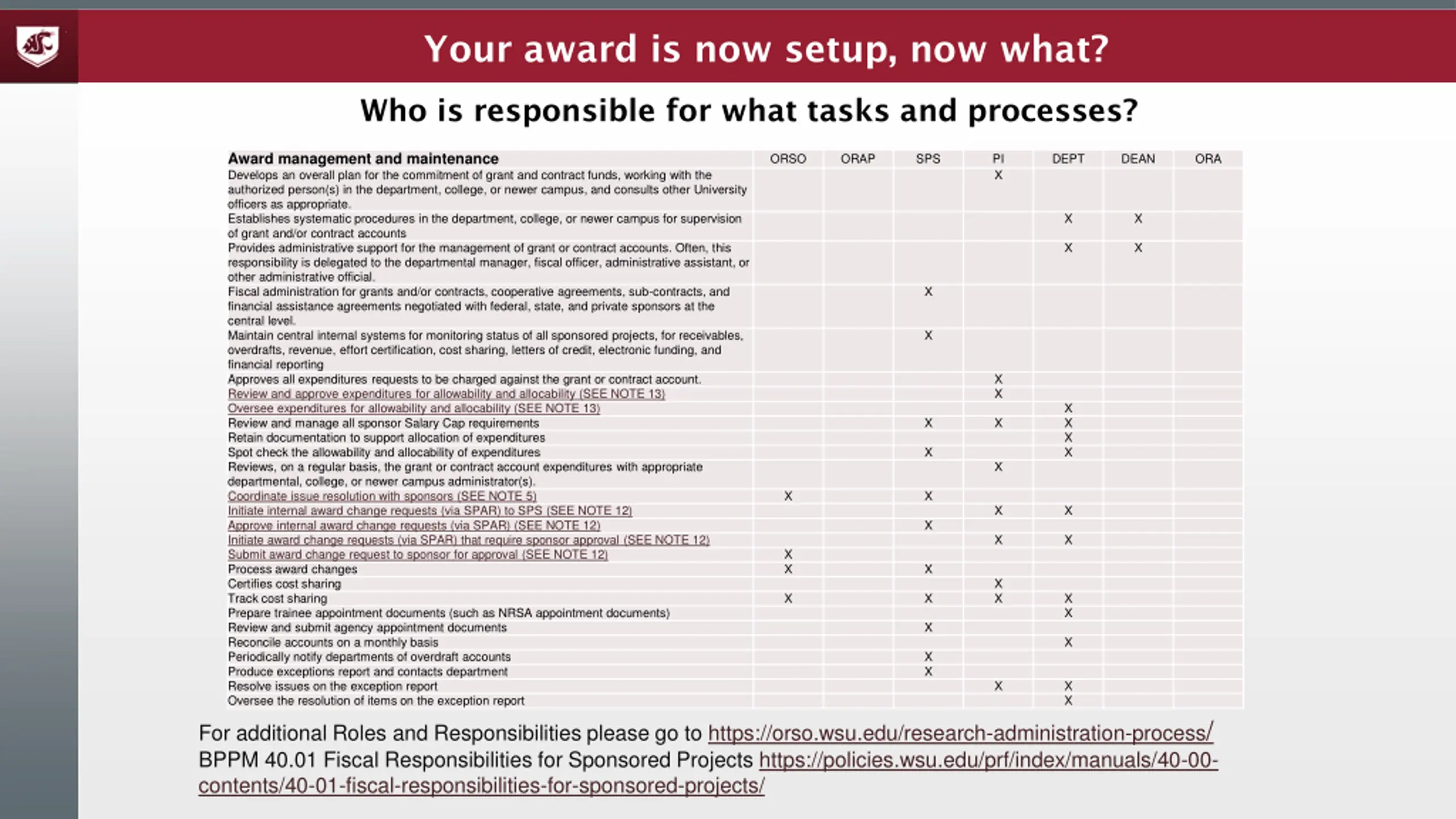 Your award is now setup, now what?

Who is responsible for what tasks and processes?

| Award management and maintenance | ORSO | ORAP | SPS | PI | DEPT | DEAN | ORA |
|---|---|---|---|---|---|---|---|
| Develops an overall plan for the commitment of grant and contract funds, working with the authorized person(s) in the department, college, or newer campus, and consults other University officers as appropriate. | | | | X | | | |
| Establishes systematic procedures in the department, college, or newer campus for supervision of grant and/or contract accounts | | | | | X | X | |
| Provides administrative support for the management of grant or contract accounts. Often, this responsibility is delegated to the departmental manager, fiscal officer, administrative assistant, or other administrative official. | | | | | X | X | |
| Fiscal administration for grants and/or contracts, cooperative agreements, sub-contracts, and financial assistance agreements negotiated with federal, state, and private sponsors at the central level. | | | X | | | | |
| Maintain central internal systems for monitoring status of all sponsored projects, for receivables, overdrafts, revenue, effort certification, cost sharing, letters of credit, electronic funding, and financial reporting | | | X | | | | |
| Approves all expenditures requests to be charged against the grant or contract account. | | | | X | | | |
| Review and approve expenditures for allowability and allocability (SEE NOTE 13) | | | | X | | | |
| Oversee expenditures for allowability and allocability (SEE NOTE 13) | | | | | X | | |
| Review and manage all sponsor Salary Cap requirements | | | X | X | X | | |
| Retain documentation to support allocation of expenditures | | | | | X | | |
| Spot check the allowability and allocability of expenditures | | | X | | X | | |
| Reviews, on a regular basis, the grant or contract account expenditures with appropriate departmental, college, or newer campus administrator(s). | | | | X | | | |
| Coordinate issue resolution with sponsors (SEE NOTE 5) | X | | X | | | | |
| Initiate internal award change requests (via SPAR) to SPS (SEE NOTE 12) | | | | X | X | | |
| Approve internal award change requests (via SPAR) (SEE NOTE 12) | | | X | | | | |
| Initiate award change requests (via SPAR) that require sponsor approval (SEE NOTE 12) | | | | X | X | | |
| Submit award change request to sponsor for approval (SEE NOTE 12) | X | | | | | | |
| Process award changes | X | | X | | | | |
| Certifies cost sharing | | | | X | | | |
| Track cost sharing | X | | X | X | X | | |
| Prepare trainee appointment documents (such as NRSA appointment documents) | | | | | X | | |
| Review and submit agency appointment documents | | | X | | | | |
| Reconcile accounts on a monthly basis | | | | | X | | |
| Periodically notify departments of overdraft accounts | | | X | | | | |
| Produce exceptions report and contacts department | | | X | | | | |
| Resolve issues on the exception report | | | | X | X | | |
| Oversee the resolution of items on the exception report | | | | | X | | |

For additional Roles and Responsibilities please go to https://orso.wsu.edu/research-administration-process/
BPPM 40.01 Fiscal Responsibilities for Sponsored Projects https://policies.wsu.edu/prf/index/manuals/40-00-contents/40-01-fiscal-responsibilities-for-sponsored-projects/